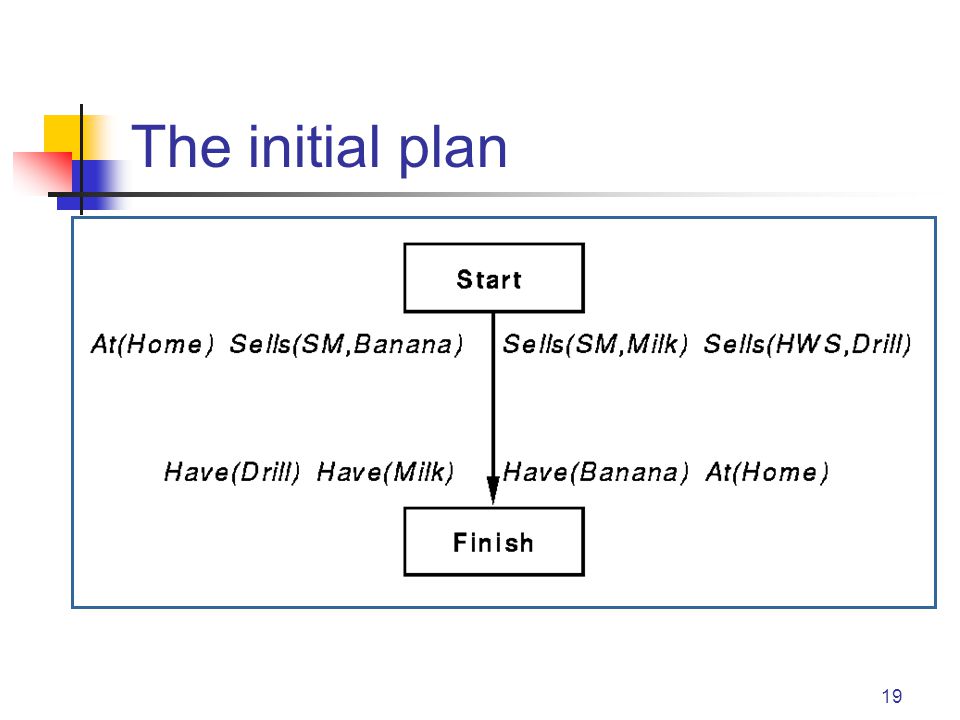 The initial plan

Start

At(Home) Sells(SM,Banana) Sells(SM,Milk) Sells(HWS,Drill)

Have(Drill) Have(Milk) Have(Banana) At(Home)

Finish

19